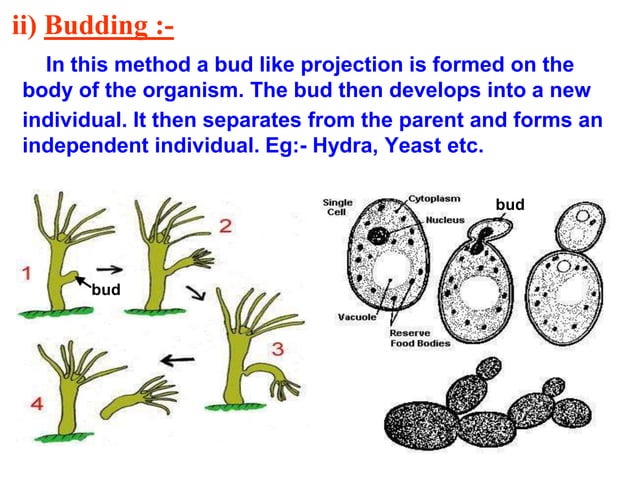 ii) Budding :-

In this method a bud like projection is formed on the body of the organism. The bud then develops into a new individual. It then separates from the parent and forms an independent individual. Eg:- Hydra, Yeast etc.

1
bud
2
3
4

Single Cell
Cytoplasm
Nucleus
bud
Vacuole
Reserve Food Bodies